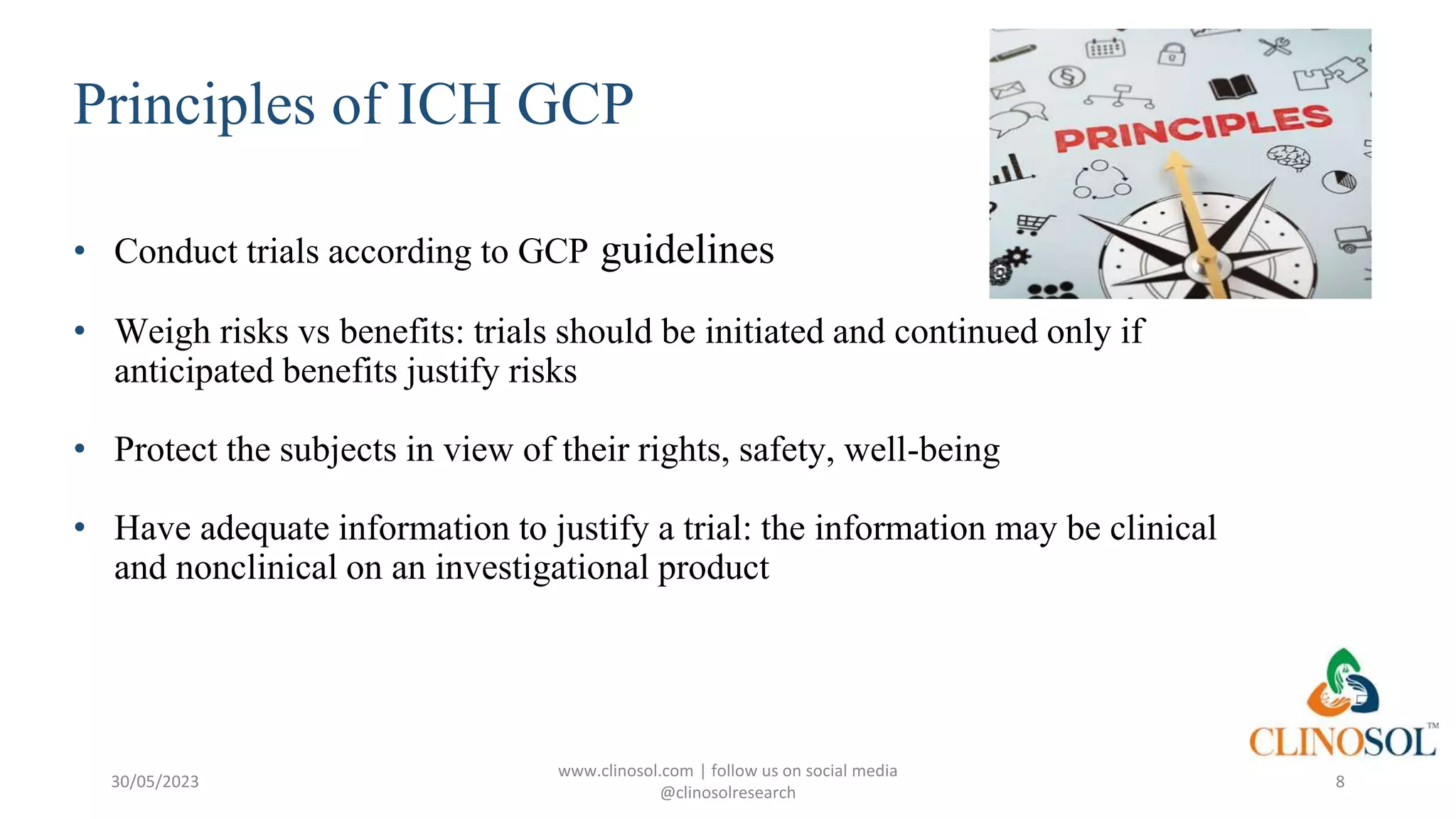 Principles of ICH GCP

PRINCIPLES

• Conduct trials according to GCP guidelines

• Weigh risks vs benefits: trials should be initiated and continued only if anticipated benefits justify risks

• Protect the subjects in view of their rights, safety, well-being

• Have adequate information to justify a trial: the information may be clinical and nonclinical on an investigational product

CLINOSOL™

30/05/2023

www.clinosol.com | follow us on social media @clinosolresearch

8